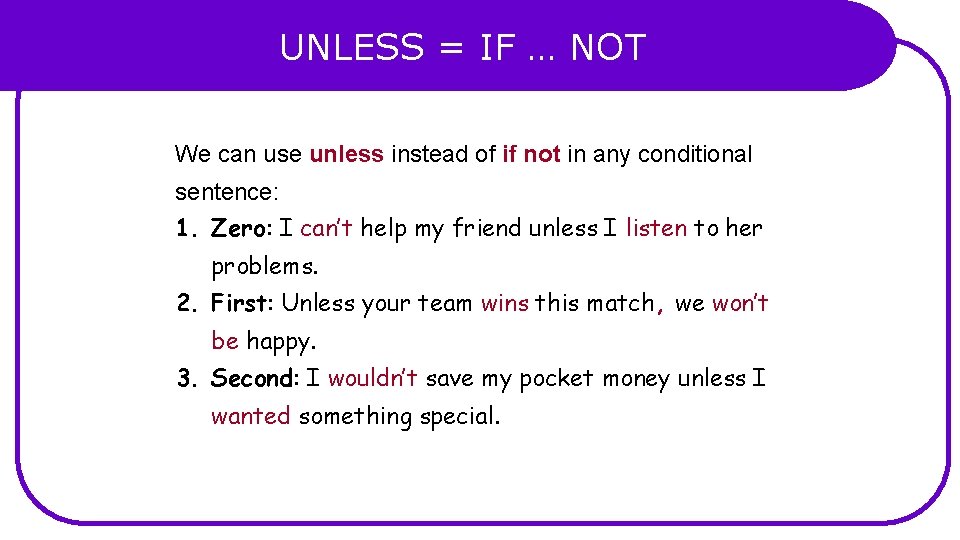 UNLESS = IF … NOT

We can use unless instead of if not in any conditional sentence:

1. Zero: I can't help my friend unless I listen to her problems.
2. First: Unless your team wins this match, we won't be happy.
3. Second: I wouldn't save my pocket money unless I wanted something special.